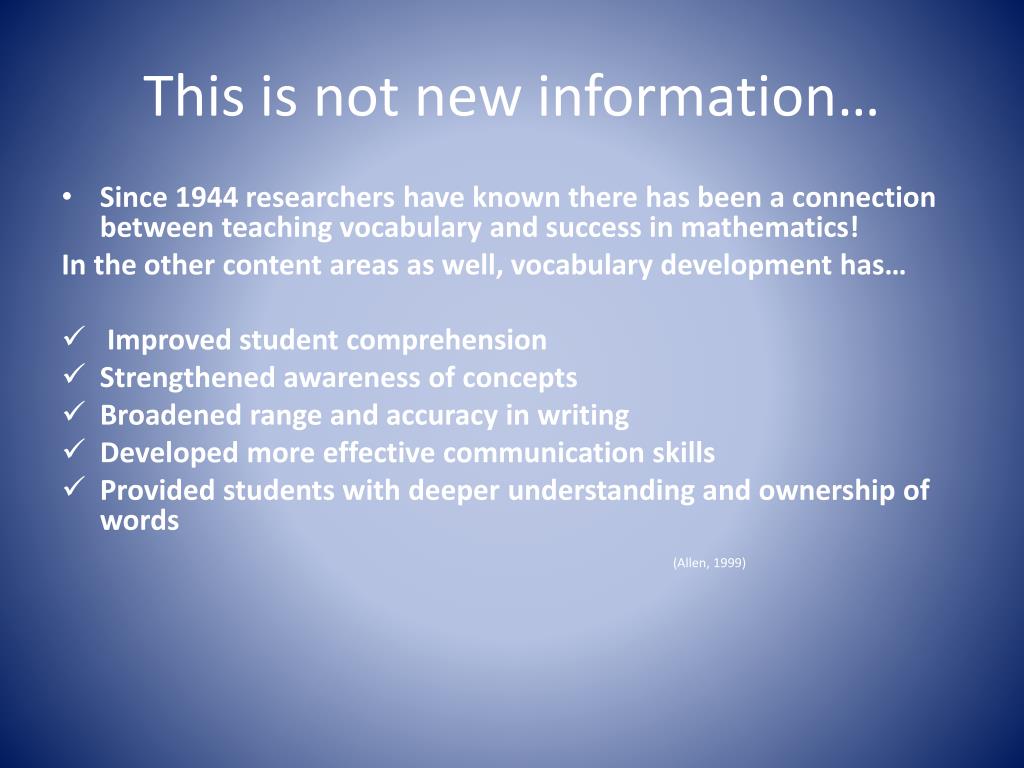 This is not new information…

• Since 1944 researchers have known there has been a connection between teaching vocabulary and success in mathematics!

In the other content areas as well, vocabulary development has…

✓ Improved student comprehension
✓ Strengthened awareness of concepts
✓ Broadened range and accuracy in writing
✓ Developed more effective communication skills
✓ Provided students with deeper understanding and ownership of words

(Allen, 1999)